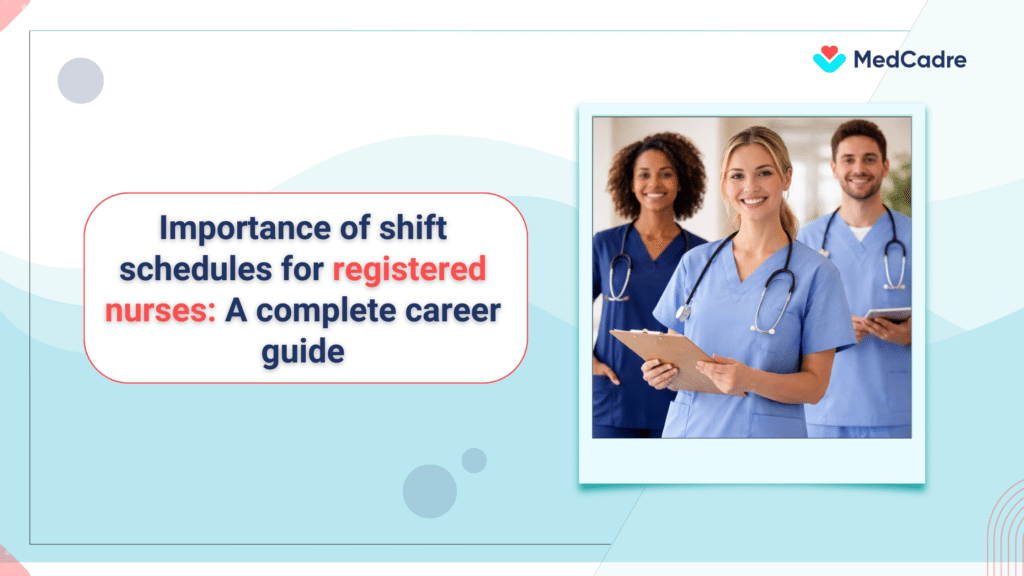 MedCadre

Importance of shift schedules for registered nurses: A complete career guide